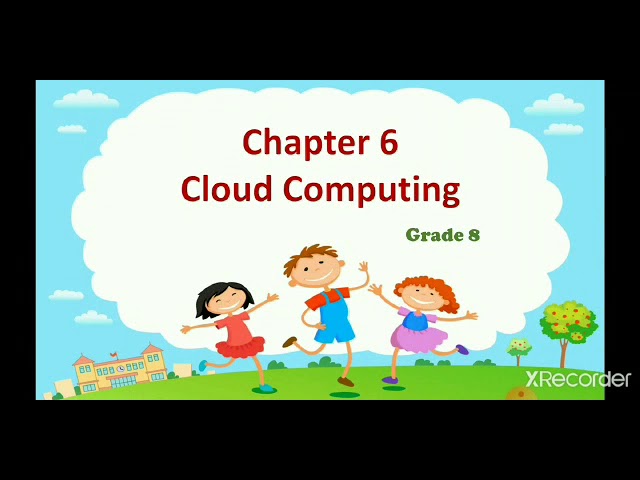 Chapter 6
Cloud Computing

Grade 8

XRecorder